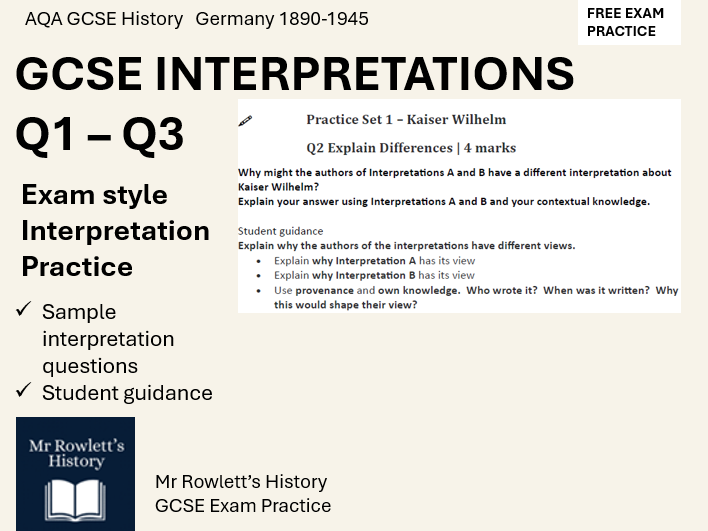 AQA GCSE History Germany 1890-1945

FREE EXAM PRACTICE

GCSE INTERPRETATIONS

Q1 – Q3

Exam style Interpretation Practice

✓ Sample interpretation questions
✓ Student guidance

Practice Set 1 – Kaiser Wilhelm

Q2 Explain Differences | 4 marks

Why might the authors of Interpretations A and B have a different interpretation about Kaiser Wilhelm?
Explain your answer using Interpretations A and B and your contextual knowledge.

Student guidance
Explain why the authors of the interpretations have different views.
• Explain why Interpretation A has its view
• Explain why Interpretation B has its view
• Use provenance and own knowledge. Who wrote it? When was it written? Why this would shape their view?

Mr Rowlett's History

Mr Rowlett's History
GCSE Exam Practice